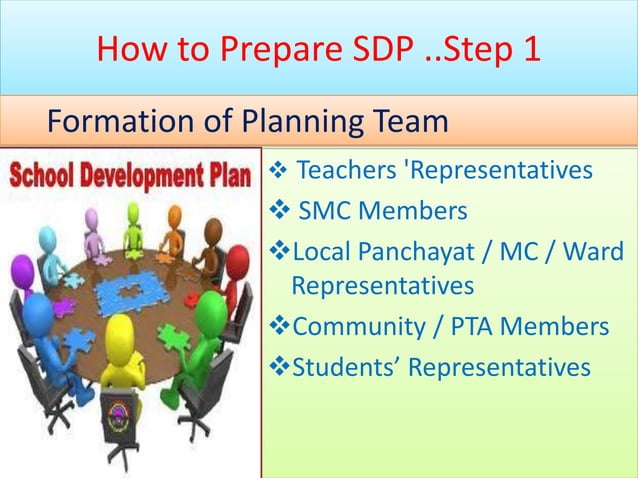 How to Prepare SDP ..Step 1

Formation of Planning Team

School Development Plan

❖ Teachers 'Representatives
❖ SMC Members
❖ Local Panchayat / MC / Ward Representatives
❖ Community / PTA Members
❖ Students' Representatives